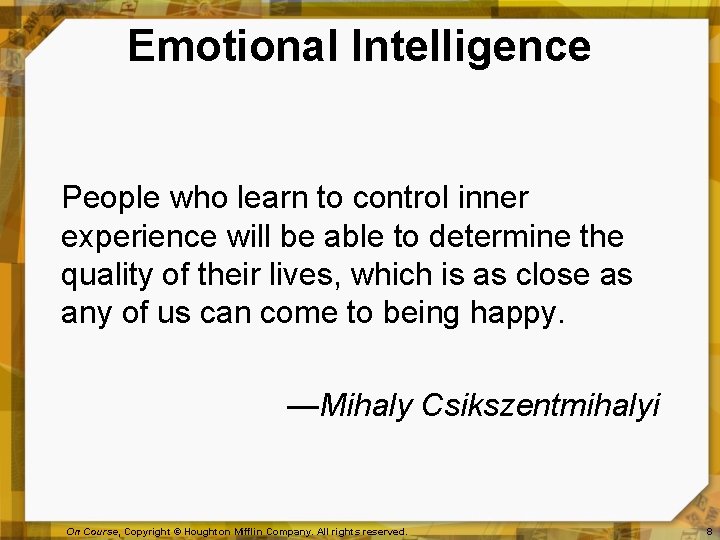 Emotional Intelligence

People who learn to control inner experience will be able to determine the quality of their lives, which is as close as any of us can come to being happy.

—Mihaly Csikszentmihalyi

On Course, Copyright © Houghton Mifflin Company. All rights reserved.

8